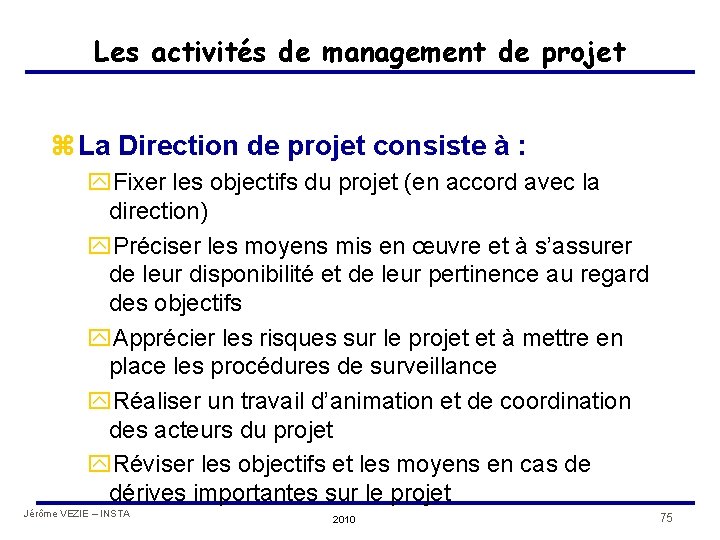 Les activités de management de projet

La Direction de projet consiste à :

Fixer les objectifs du projet (en accord avec la direction)

Préciser les moyens mis en œuvre et à s'assurer de leur disponibilité et de leur pertinence au regard des objectifs

Apprécier les risques sur le projet et à mettre en place les procédures de surveillance

Réaliser un travail d'animation et de coordination des acteurs du projet

Réviser les objectifs et les moyens en cas de dérives importantes sur le projet

Jérôme VEZIE – INSTA

2010

75